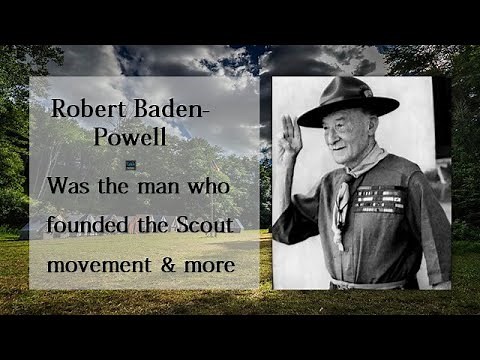 Robert Baden-Powell

Was the man who founded the Scout movement & more